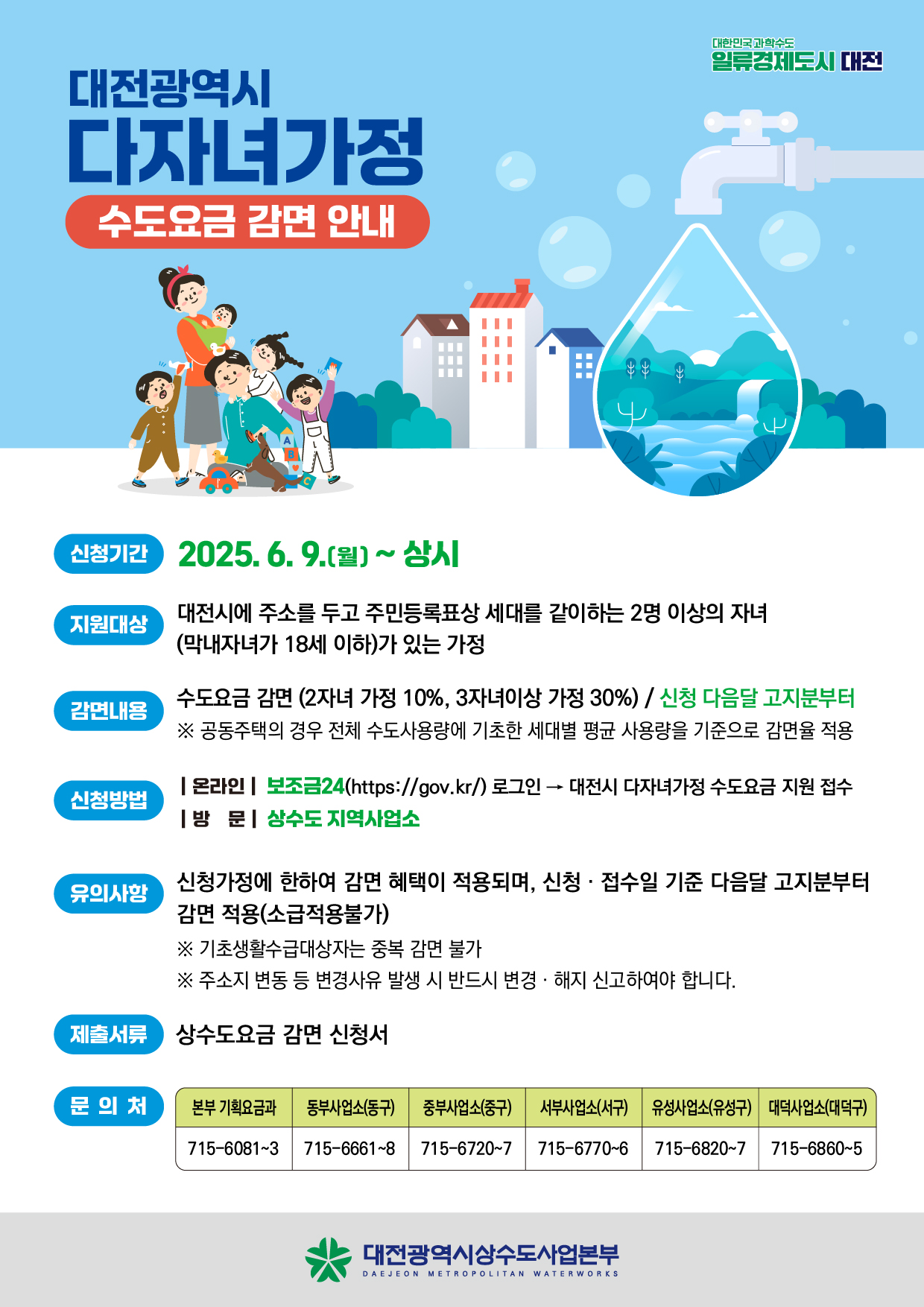 대한민국 과학수도
일류경제도시 대전

대전광역시
다자녀가정
수도요금 감면 안내

신청기간 2025. 6. 9.(월) ~ 상시

지원대상 대전시에 주소를 두고 주민등록표상 세대를 같이하는 2명 이상의 자녀 (막내자녀가 18세 이하)가 있는 가정

감면내용 수도요금 감면 (2자녀 가정 10%, 3자녀이상 가정 30%) / 신청 다음달 고지분부터
※ 공동주택의 경우 전체 수도사용량에 기초한 세대별 평균 사용량을 기준으로 감면율 적용

신청방법 | 온라인 | 보조금24(https://gov.kr/) 로그인 → 대전시 다자녀가정 수도요금 지원 접수
| 방 문 | 상수도 지역사업소

유의사항 신청가정에 한하여 감면 혜택이 적용되며, 신청 · 접수일 기준 다음달 고지분부터 감면 적용(소급적용불가)
※ 기초생활수급대상자는 중복 감면 불가
※ 주소지 변동 등 변경사유 발생 시 반드시 변경 · 해지 신고하여야 합니다.

제출서류 상수도요금 감면 신청서

문 의 처

| 본부 기획요금과 | 동부사업소(동구) | 중부사업소(중구) | 서부사업소(서구) | 유성사업소(유성구) | 대덕사업소(대덕구) |
|---|---|---|---|---|---|
| 715-6081~3 | 715-6661~8 | 715-6720~7 | 715-6770~6 | 715-6820~7 | 715-6860~5 |

대전광역시상수도사업본부
DAEJEON METROPOLITAN WATERWORKS